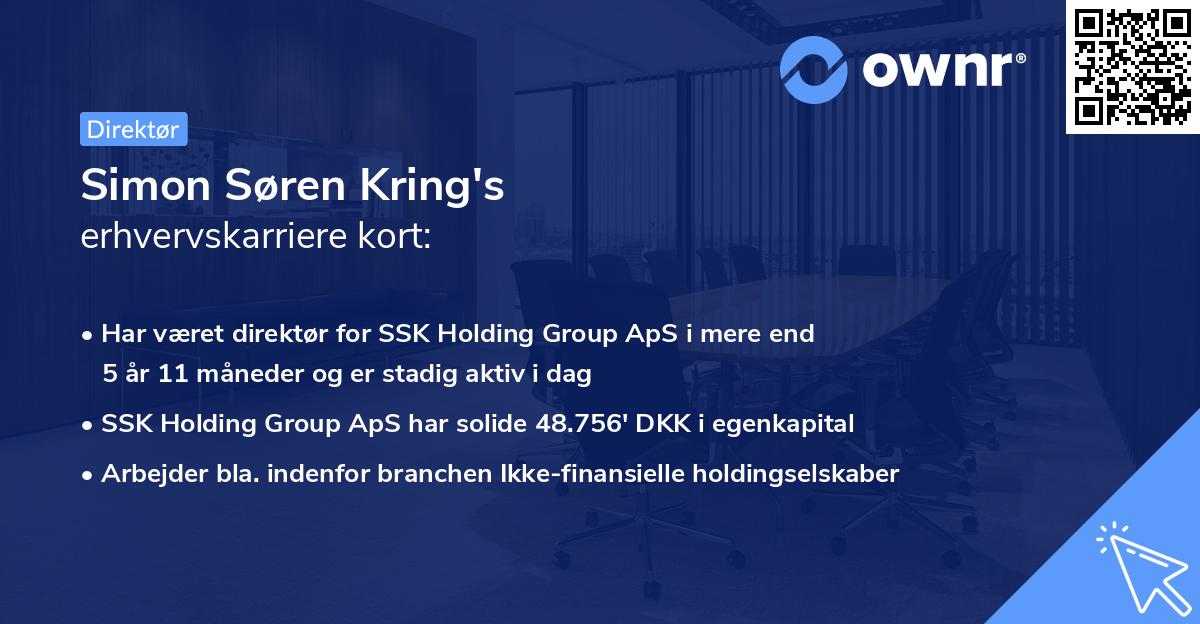 ownr®

Direktør

Simon Søren Kring's
erhvervskarriere kort:

• Har været direktør for SSK Holding Group ApS i mere end 5 år 11 måneder og er stadig aktiv i dag
• SSK Holding Group ApS har solide 48.756' DKK i egenkapital
• Arbejder bla. indenfor branchen Ikke-finansielle holdingselskaber